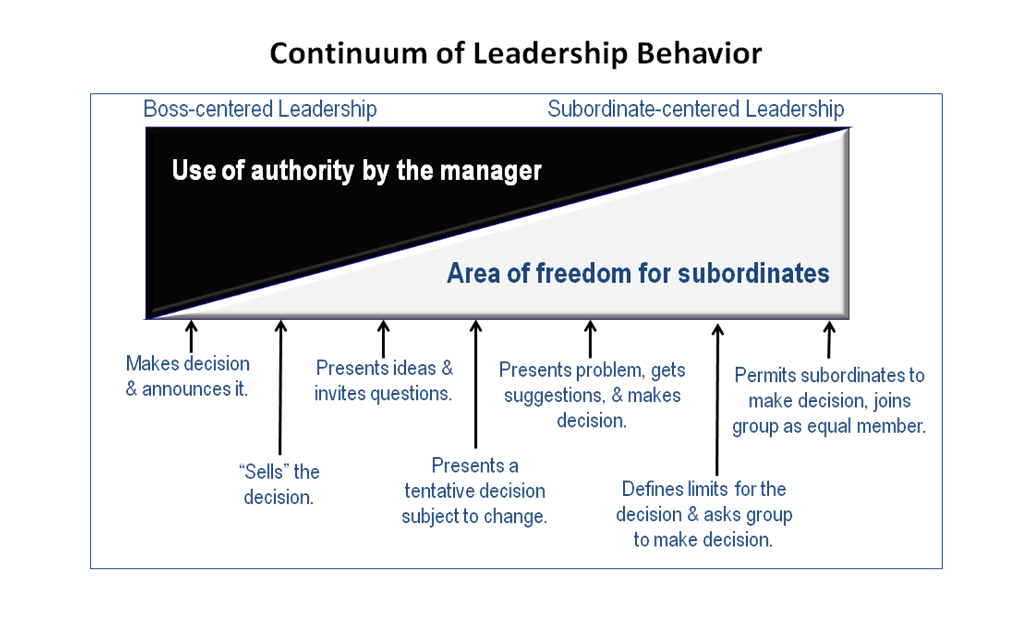 Continuum of Leadership Behavior

Boss-centered Leadership

Subordinate-centered Leadership

Use of authority by the manager

Area of freedom for subordinates

Makes decision & announces it.

"Sells" the decision.

Presents ideas & invites questions.

Presents a tentative decision subject to change.

Presents problem, gets suggestions, & makes decision.

Defines limits for the decision & asks group to make decision.

Permits subordinates to make decision, joins group as equal member.